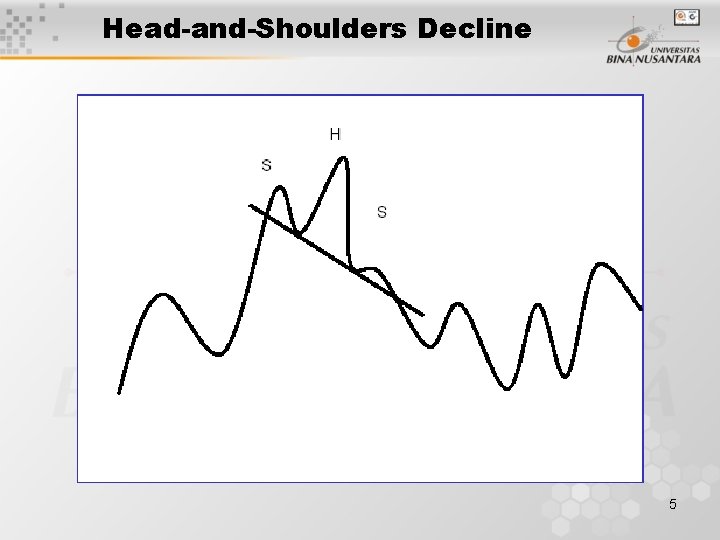 Head-and-Shoulders Decline

UNIVERSITAS BINA NUSANTARA

H

S

S

5